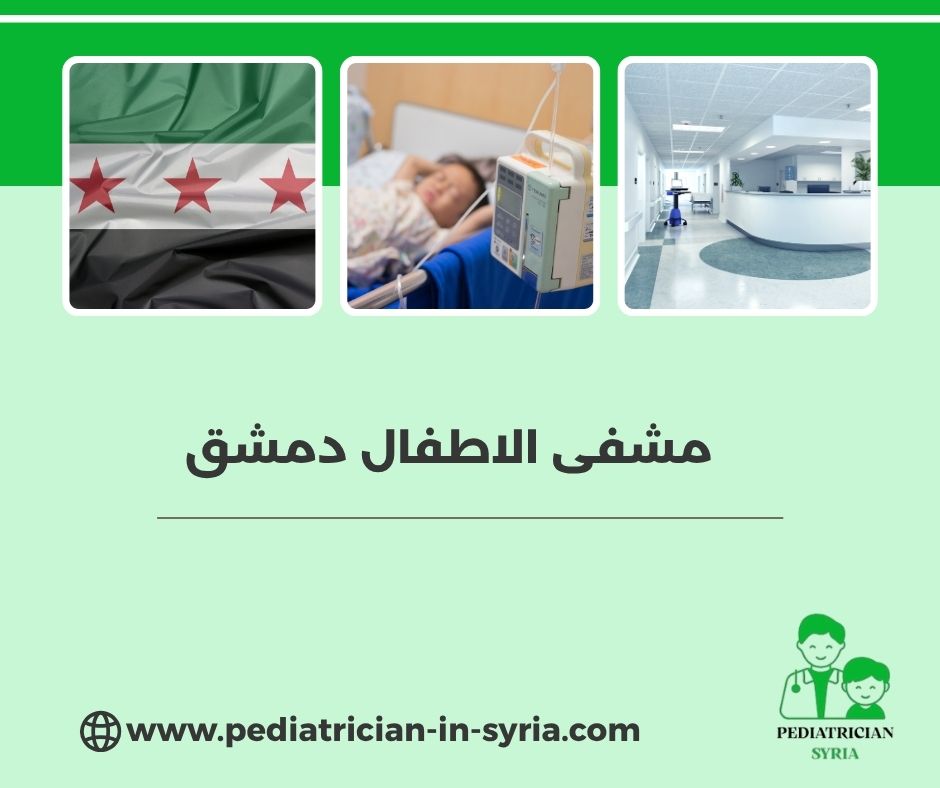 مشفى الاطفال دمشق

www.pediatrician-in-syria.com

PEDIATRICIAN
SYRIA